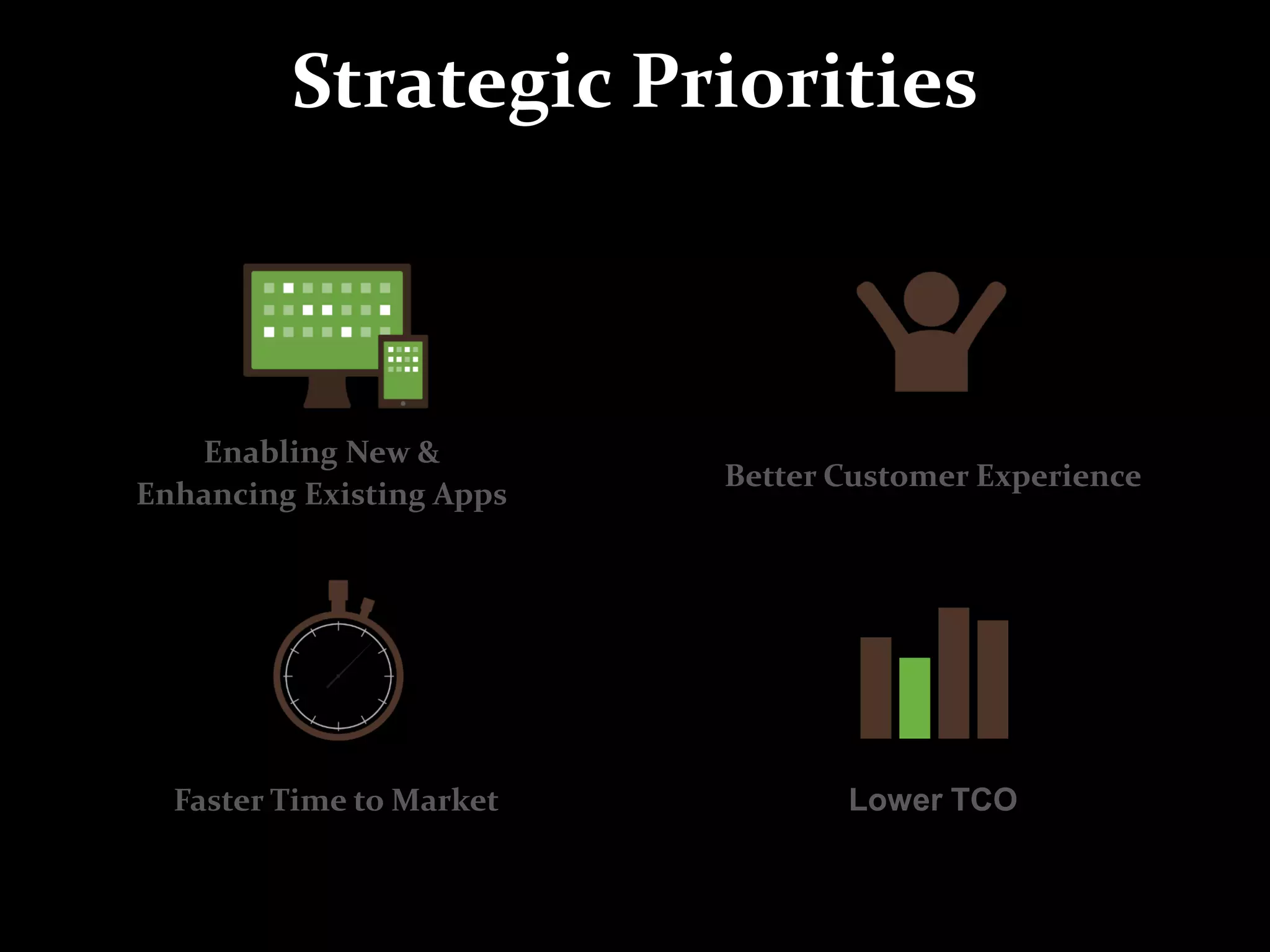 Strategic Priorities

Enabling New & Enhancing Existing Apps

Better Customer Experience

Faster Time to Market

Lower TCO